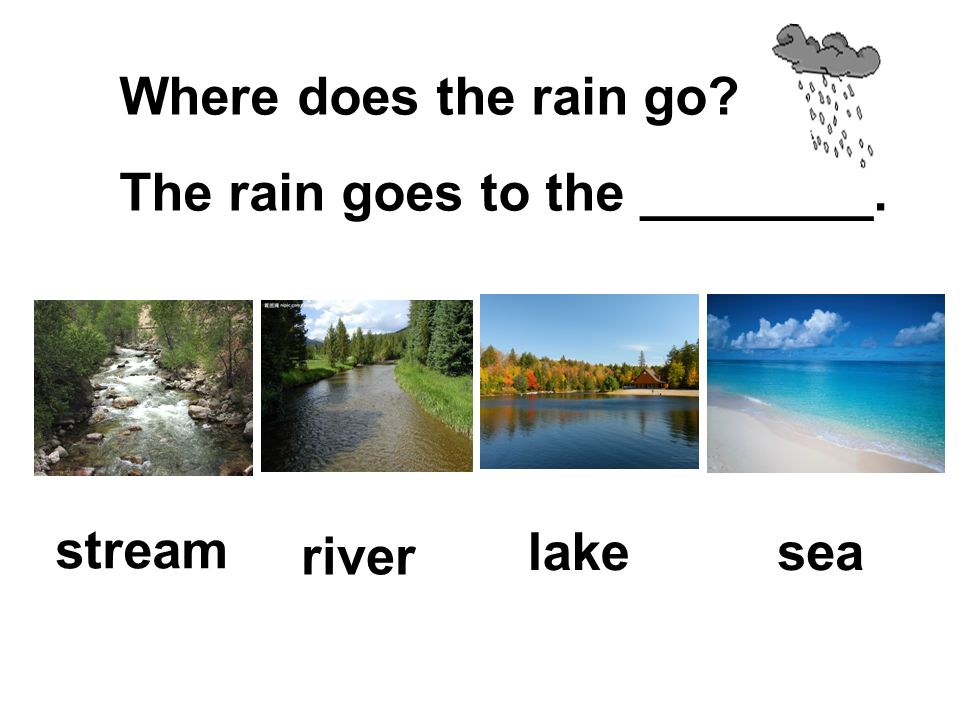 Where does the rain go?

The rain goes to the ________.

stream

river

lake

sea